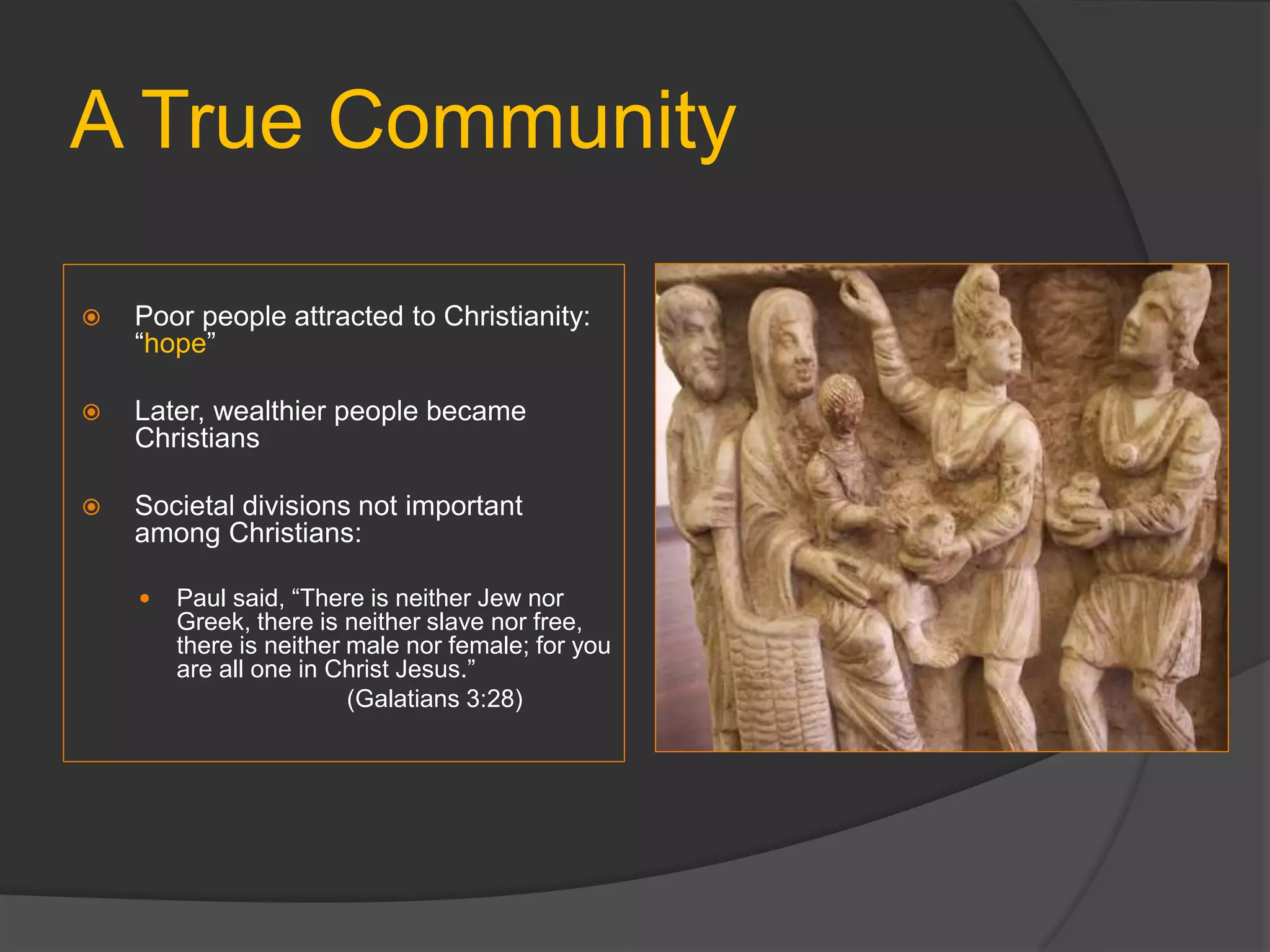 A True Community

Poor people attracted to Christianity: “hope”

Later, wealthier people became Christians

Societal divisions not important among Christians:

Paul said, “There is neither Jew nor Greek, there is neither slave nor free, there is neither male nor female; for you are all one in Christ Jesus.”
(Galatians 3:28)